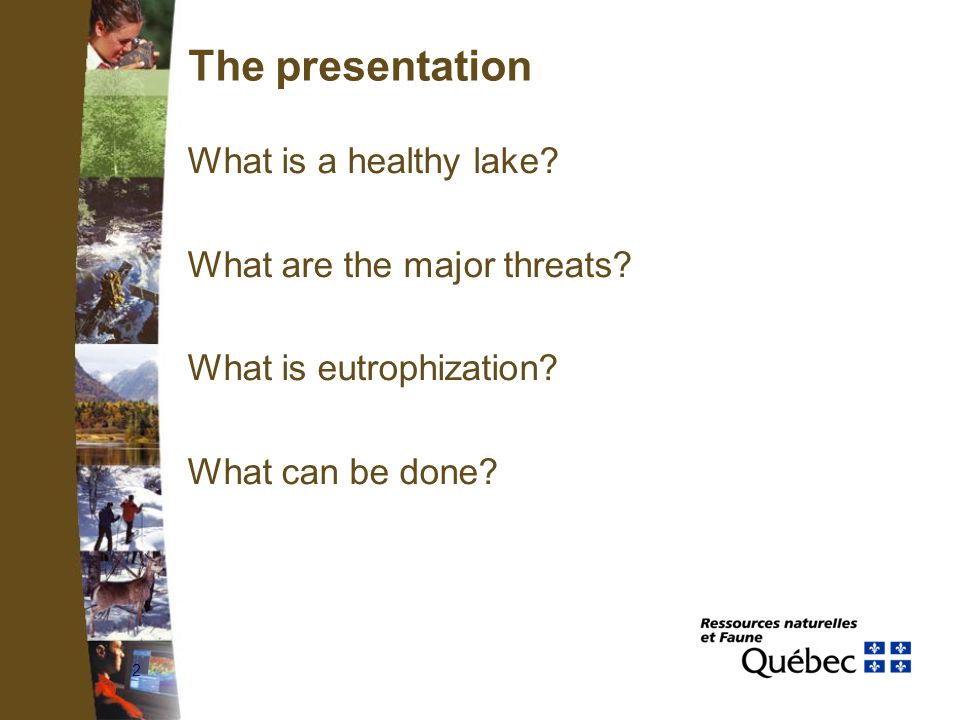 The presentation

What is a healthy lake?

What are the major threats?

What is eutrophization?

What can be done?

2

Ressources naturelles et Faune

Québec